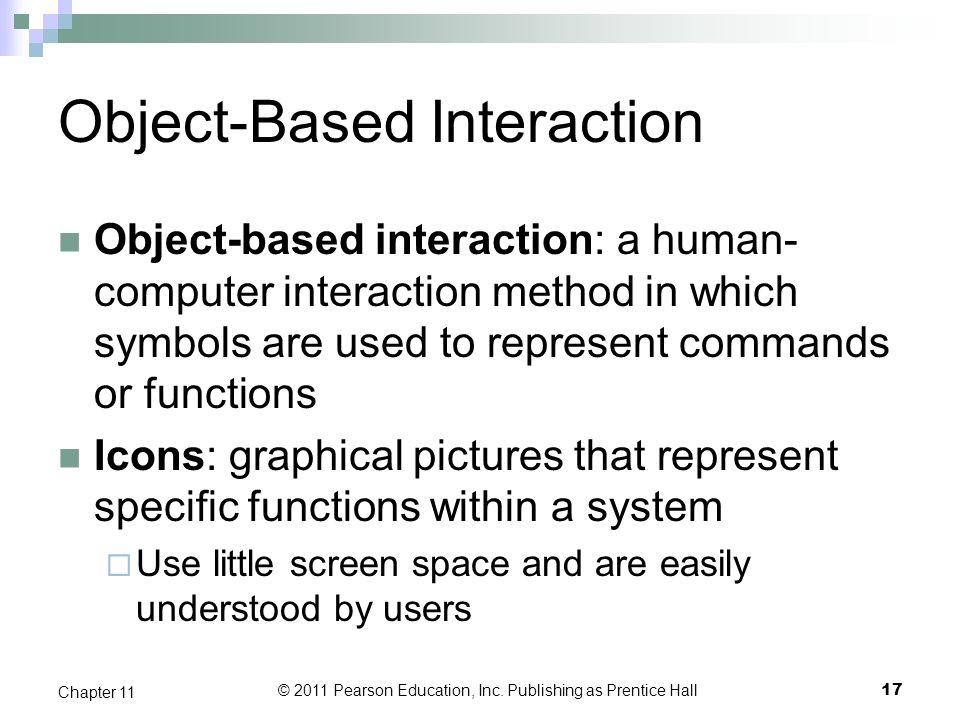 Object-Based Interaction

Object-based interaction: a human-computer interaction method in which symbols are used to represent commands or functions

Icons: graphical pictures that represent specific functions within a system

Use little screen space and are easily understood by users

Chapter 11

© 2011 Pearson Education, Inc. Publishing as Prentice Hall

17